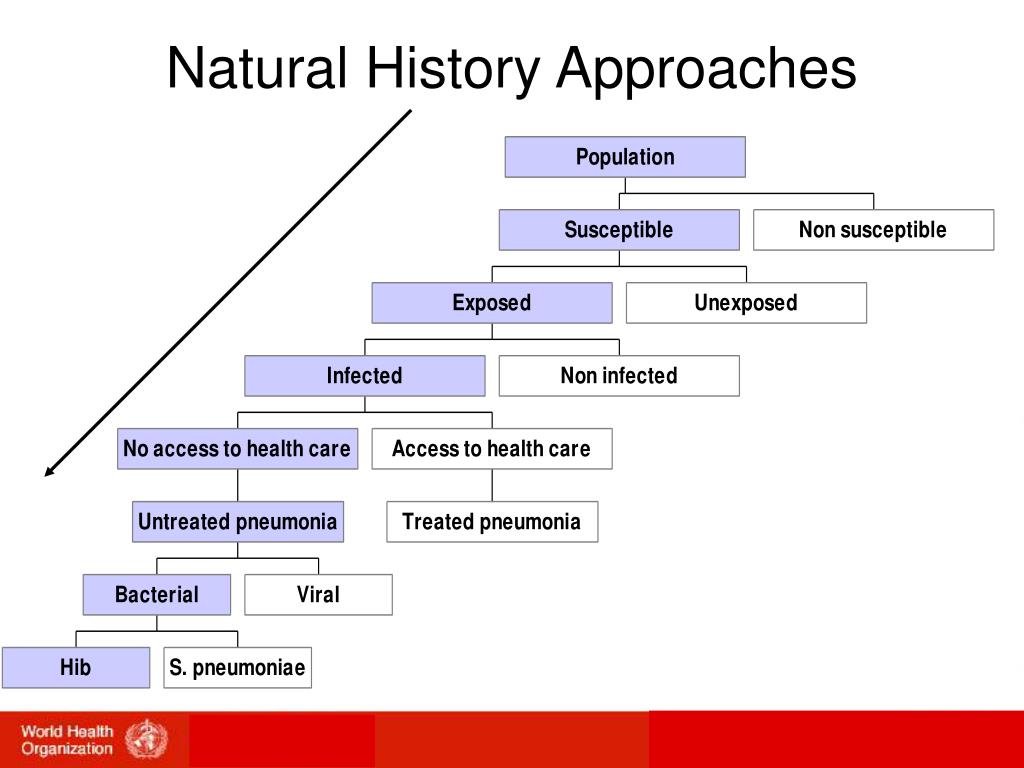 Natural History Approaches

Population

Susceptible

Non susceptible

Exposed

Unexposed

Infected

Non infected

No access to health care

Access to health care

Untreated pneumonia

Treated pneumonia

Bacterial

Viral

Hib

S. pneumoniae

World Health Organization